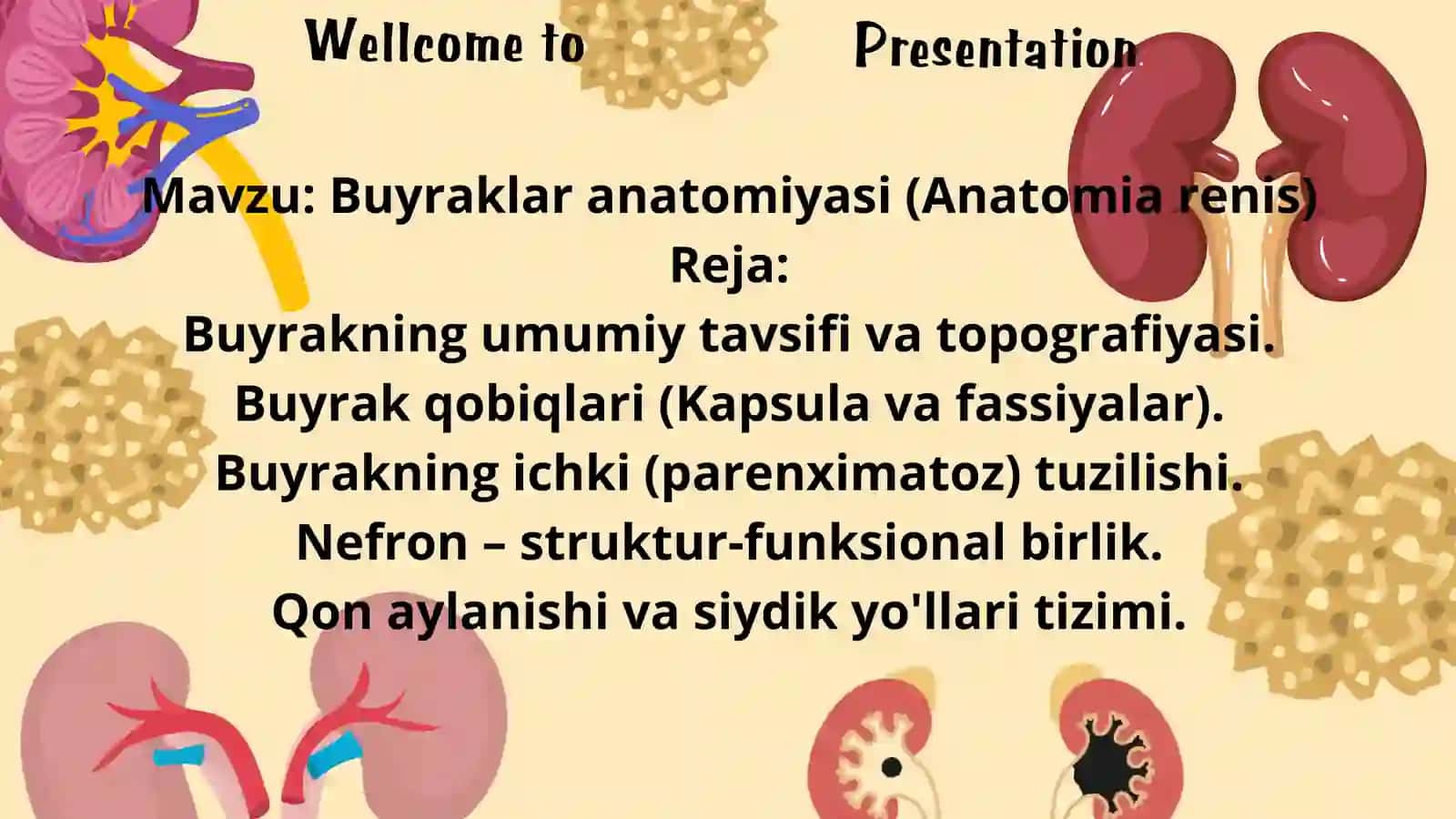 Wellcome to Presentation

Mavzu: Buyraklar anatomiyasi (Anatomia renis)

Reja:

Buyrakning umumiy tavsifi va topografiyasi.

Buyrak qobiqlari (Kapsula va fassiyalar).

Buyrakning ichki (parenximatoz) tuzilishi.

Nefron – struktur-funksional birlik.

Qon aylanishi va siydik yo'llari tizimi.